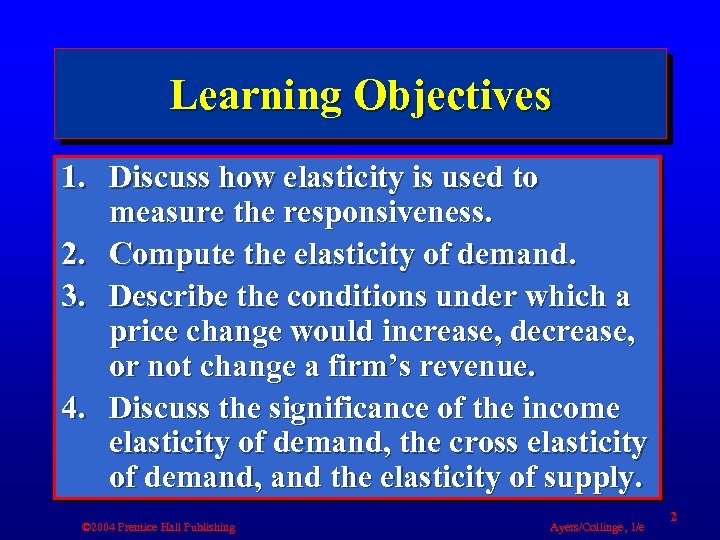 Learning Objectives

1. Discuss how elasticity is used to measure the responsiveness.

2. Compute the elasticity of demand.

3. Describe the conditions under which a price change would increase, decrease, or not change a firm's revenue.

4. Discuss the significance of the income elasticity of demand, the cross elasticity of demand, and the elasticity of supply.

©2004 Prentice Hall Publishing

Ayers/Collinge, 1/e

2